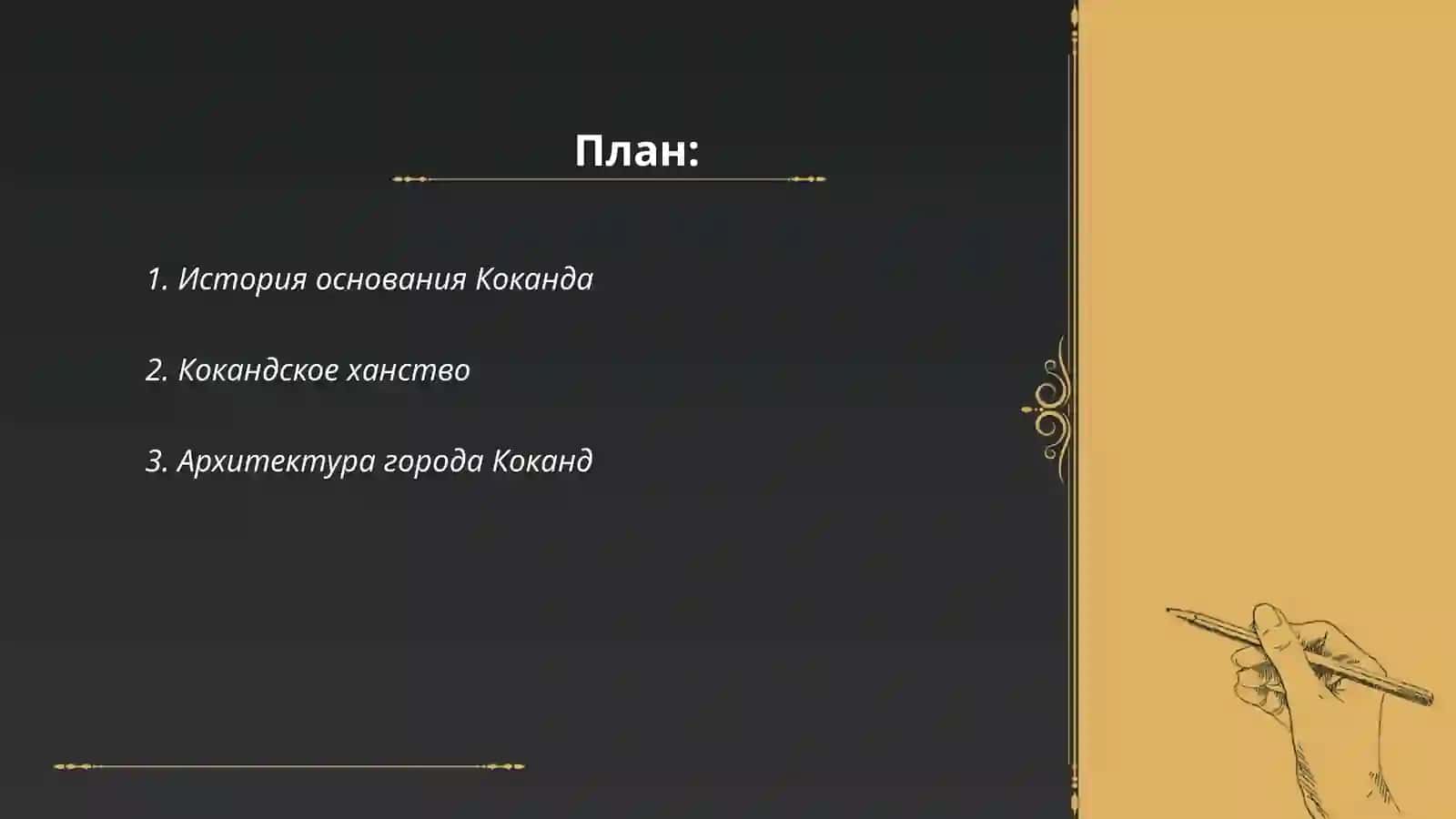 План:

1. История основания Коканда

2. Кокандское ханство

3. Архитектура города Коканд